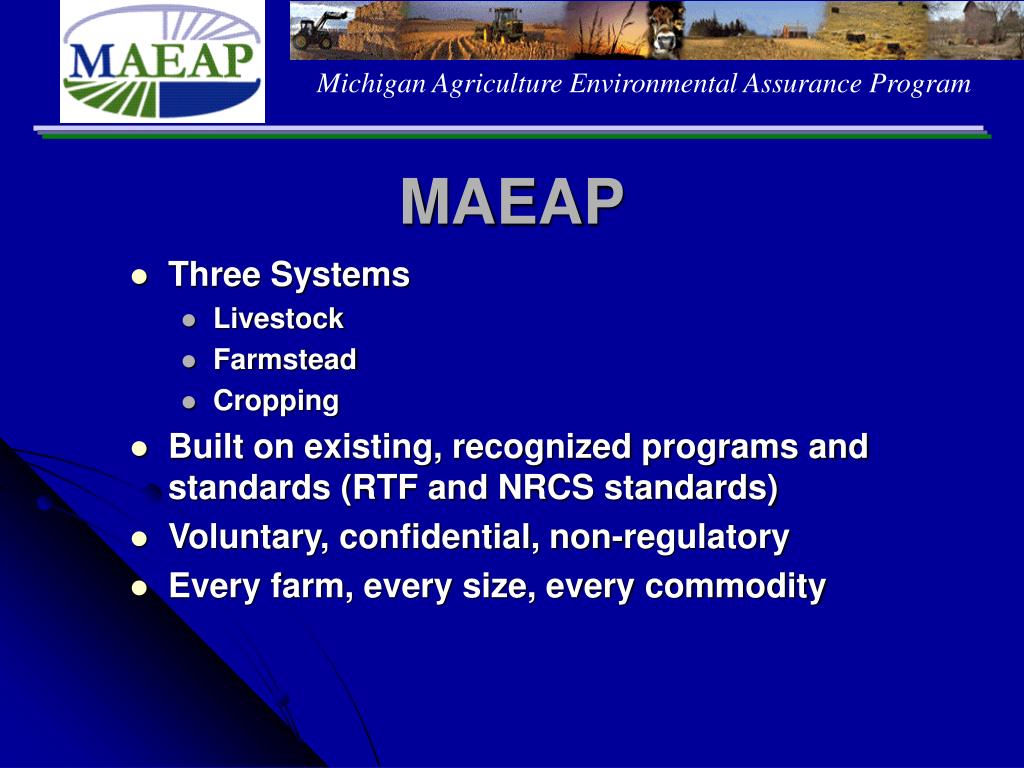 MAEAP

Michigan Agriculture Environmental Assurance Program

MAEAP

- Three Systems
  - Livestock
  - Farmstead
  - Cropping
- Built on existing, recognized programs and standards (RTF and NRCS standards)
- Voluntary, confidential, non-regulatory
- Every farm, every size, every commodity